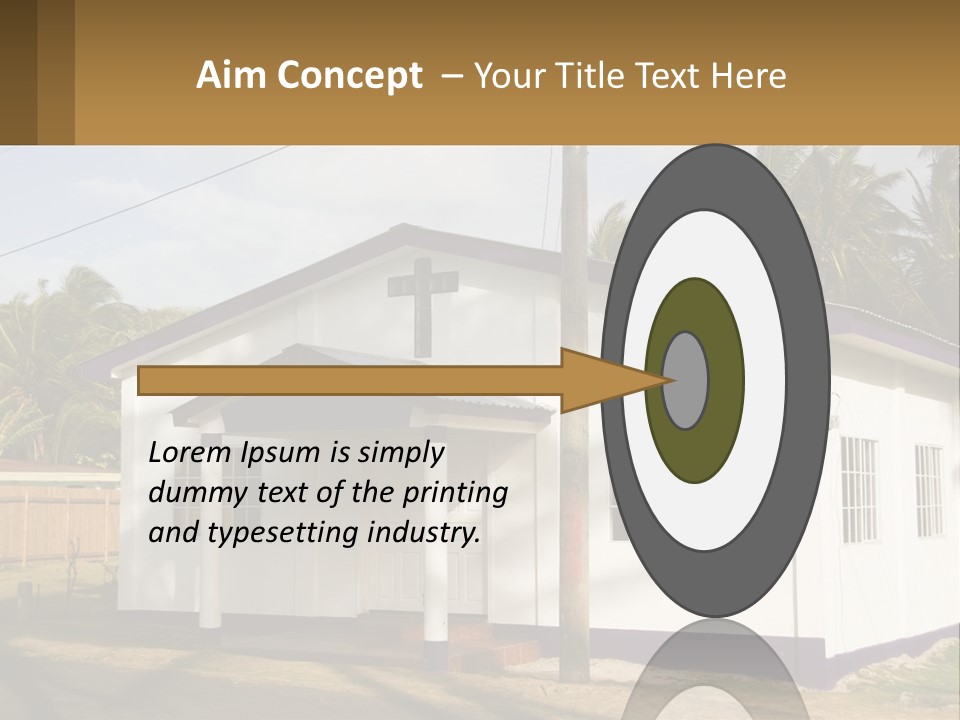 Aim Concept – Your Title Text Here

Lorem Ipsum is simply dummy text of the printing and typesetting industry.